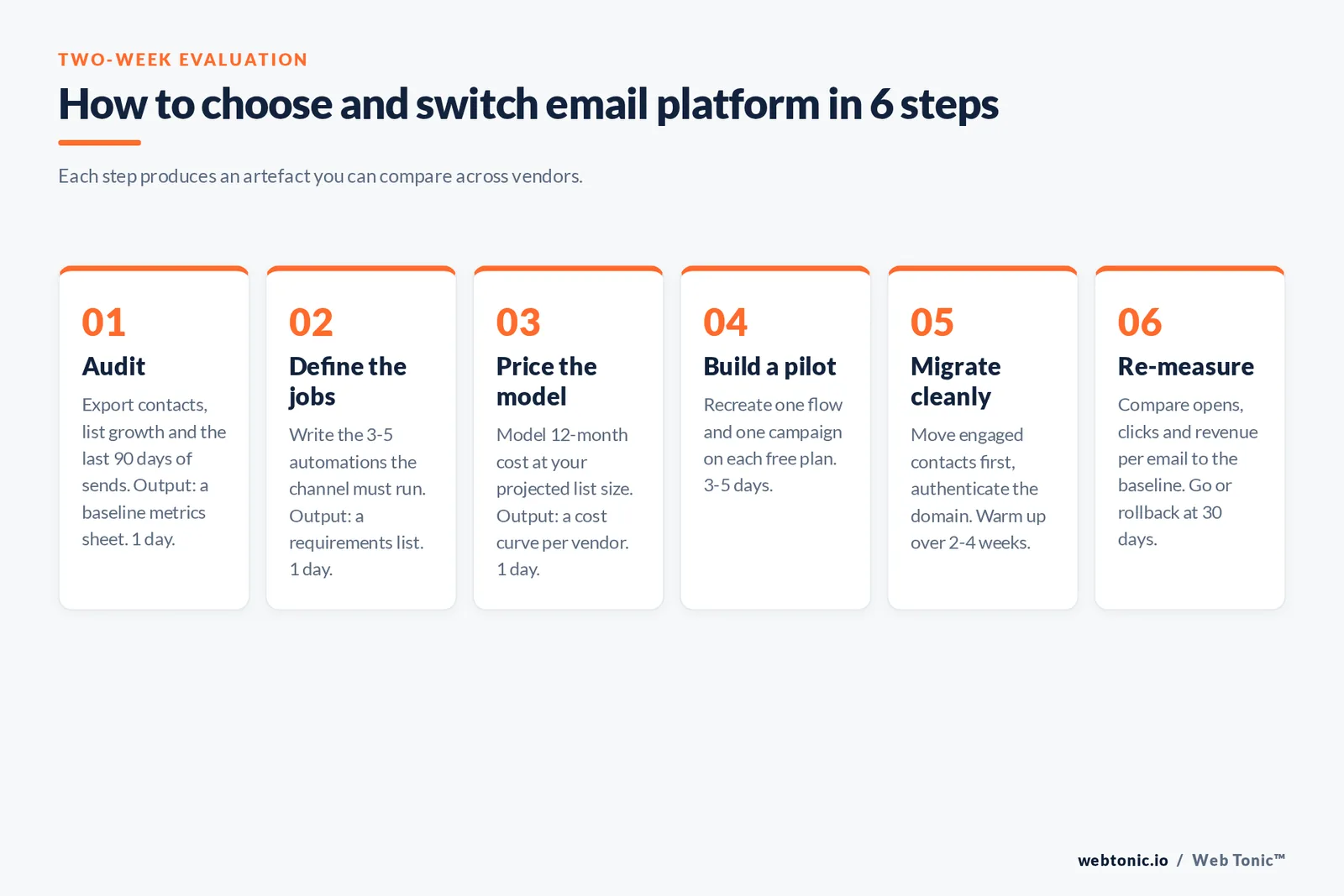 TWO-WEEK EVALUATION

How to choose and switch email platform in 6 steps

Each step produces an artefact you can compare across vendors.

01
Audit
Export contacts, list growth and the last 90 days of sends. Output: a baseline metrics sheet. 1 day.

02
Define the jobs
Write the 3-5 automations the channel must run. Output: a requirements list. 1 day.

03
Price the model
Model 12-month cost at your projected list size. Output: a cost curve per vendor. 1 day.

04
Build a pilot
Recreate one flow and one campaign on each free plan. 3-5 days.

05
Migrate cleanly
Move engaged contacts first, authenticate the domain. Warm up over 2-4 weeks.

06
Re-measure
Compare opens, clicks and revenue per email to the baseline. Go or rollback at 30 days.

webtonic.io / Web Tonic™